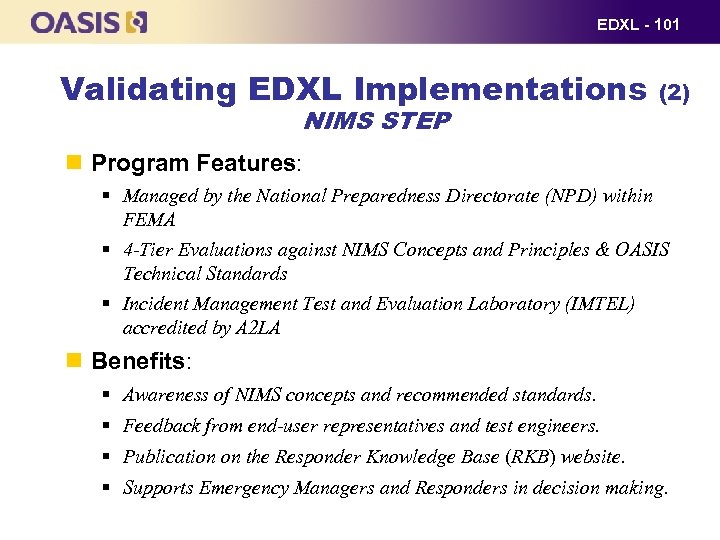 OASIS

EDXL - 101

Validating EDXL Implementations (2)
NIMS STEP

Program Features:

Managed by the National Preparedness Directorate (NPD) within FEMA

4-Tier Evaluations against NIMS Concepts and Principles & OASIS Technical Standards

Incident Management Test and Evaluation Laboratory (IMTEL) accredited by A2LA

Benefits:

Awareness of NIMS concepts and recommended standards.

Feedback from end-user representatives and test engineers.

Publication on the Responder Knowledge Base (RKB) website.

Supports Emergency Managers and Responders in decision making.